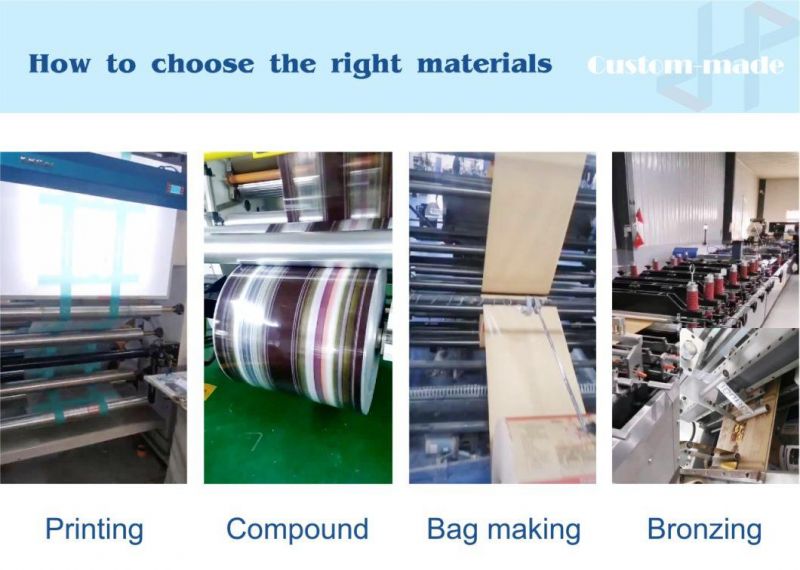 How to choose the right materials Custom-made

Printing

Compound

Bag making

Bronzing